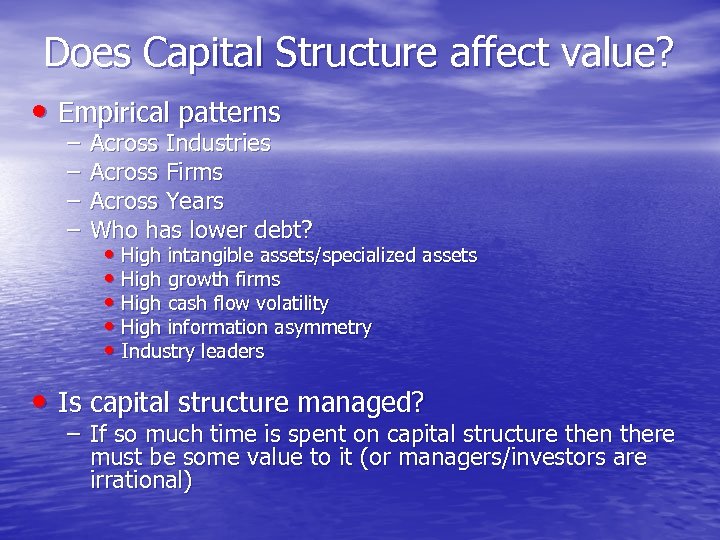 Does Capital Structure affect value?

• Empirical patterns
– Across Industries
– Across Firms
– Across Years
– Who has lower debt?
• High intangible assets/specialized assets
• High growth firms
• High cash flow volatility
• High information asymmetry
• Industry leaders

• Is capital structure managed?
– If so much time is spent on capital structure then there must be some value to it (or managers/investors are irrational)